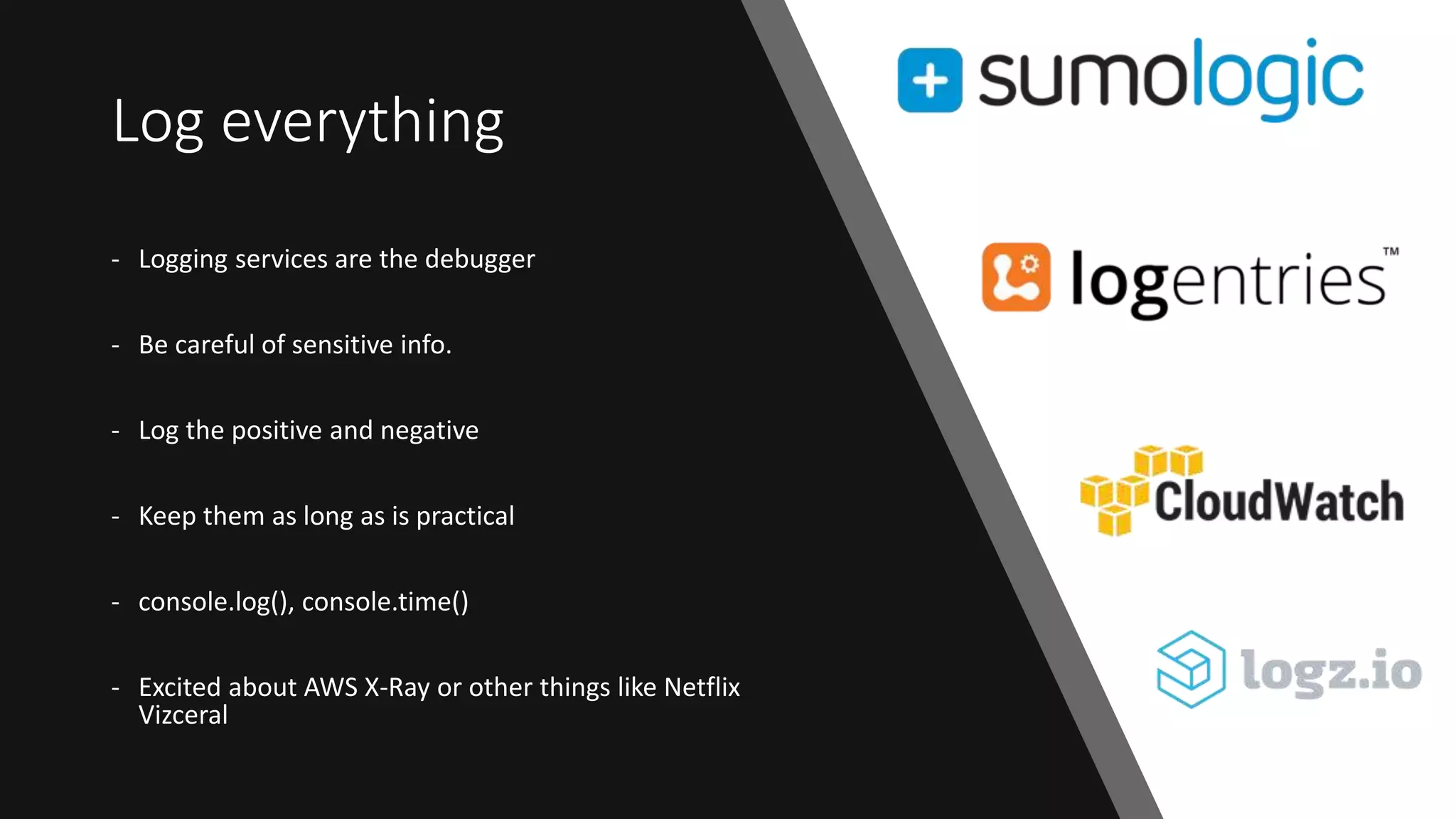 Log everything

- Logging services are the debugger

- Be careful of sensitive info.

- Log the positive and negative

- Keep them as long as is practical

- console.log(), console.time()

- Excited about AWS X-Ray or other things like Netflix Vizceral

sumologic

logentries™

CloudWatch

logz.io